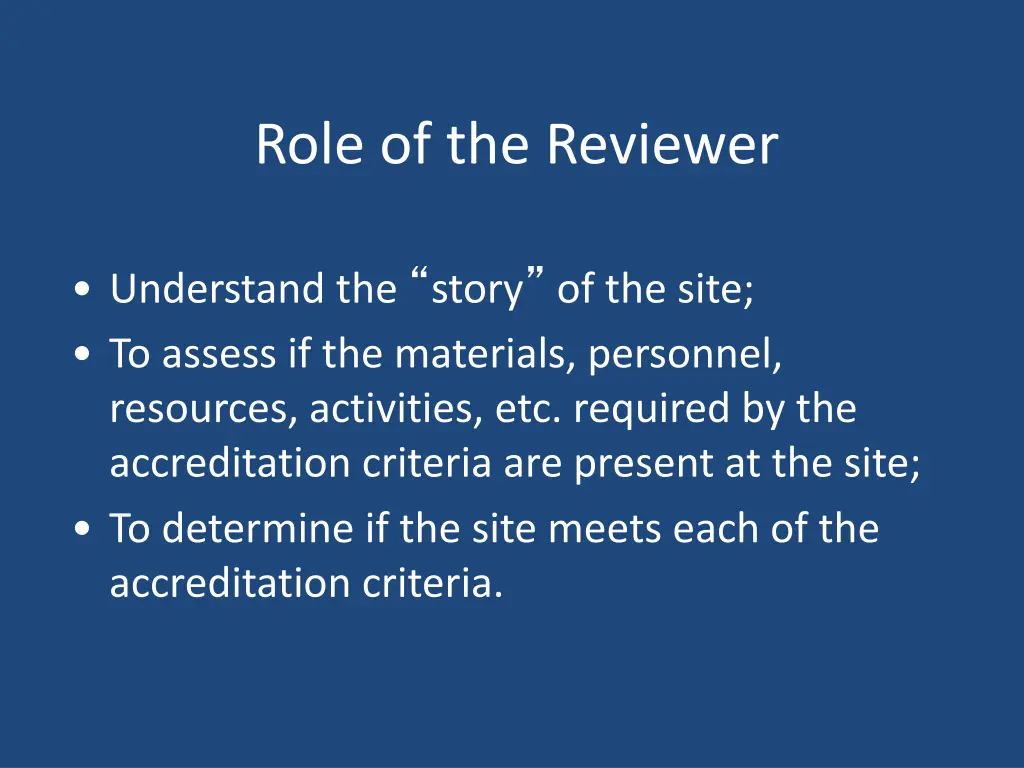 Role of the Reviewer

• Understand the “story” of the site;
• To assess if the materials, personnel, resources, activities, etc. required by the accreditation criteria are present at the site;
• To determine if the site meets each of the accreditation criteria.